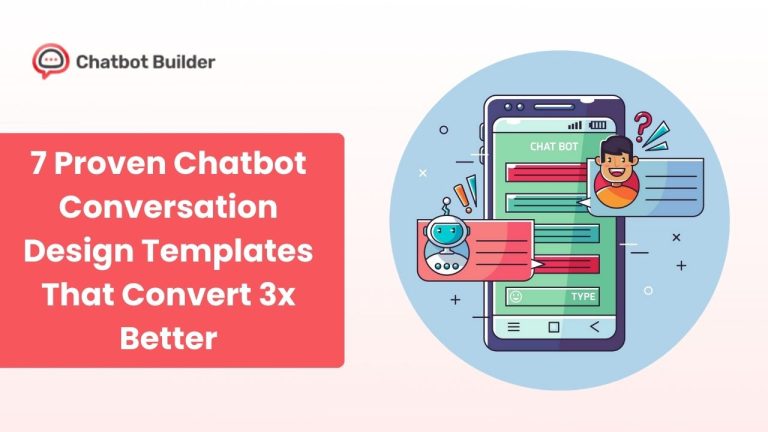 Chatbot Builder

7 Proven Chatbot Conversation Design Templates That Convert 3x Better

CHAT BOT

TYPE